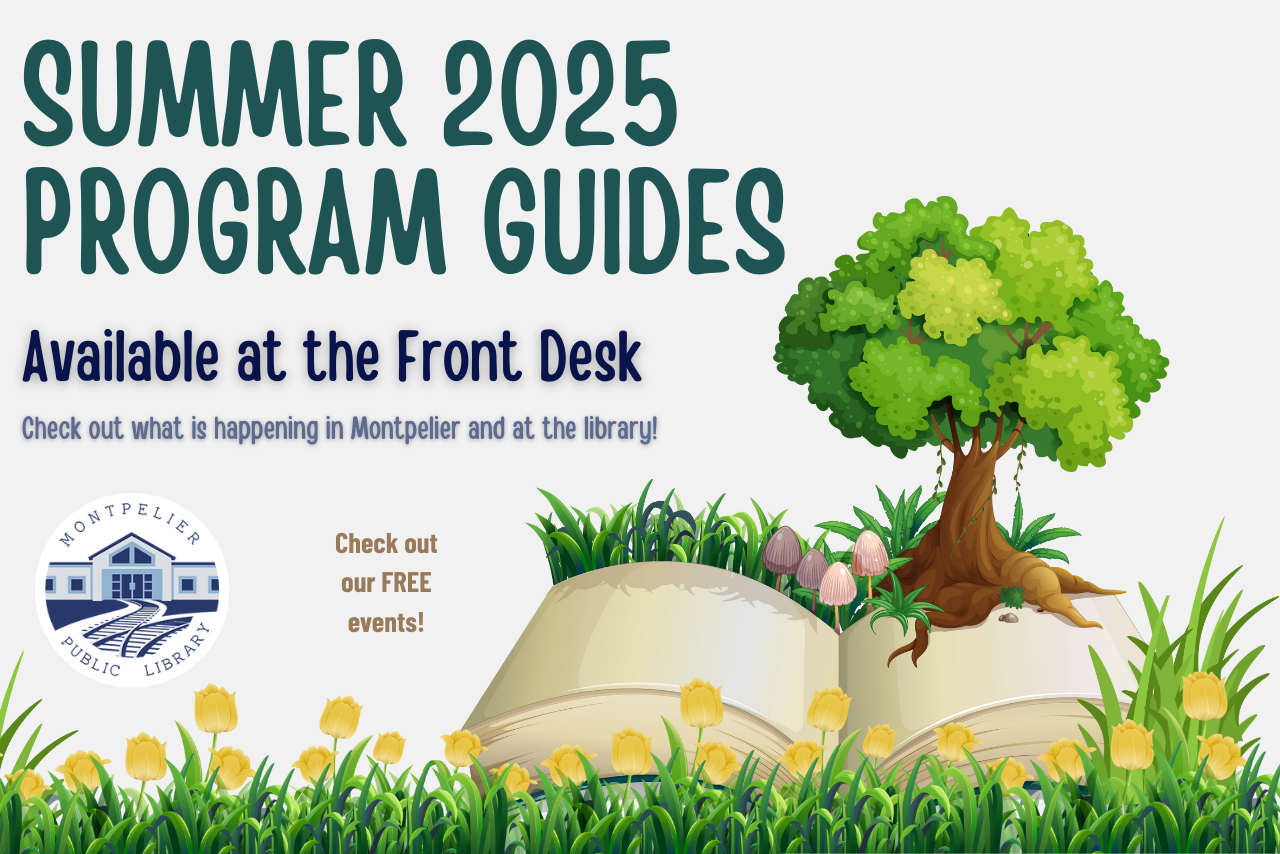 SUMMER 2025
PROGRAM GUIDES

Available at the Front Desk

Check out what is happening in Montpelier and at the library!

MONTPELIER
PUBLIC LIBRARY

Check out our FREE events!